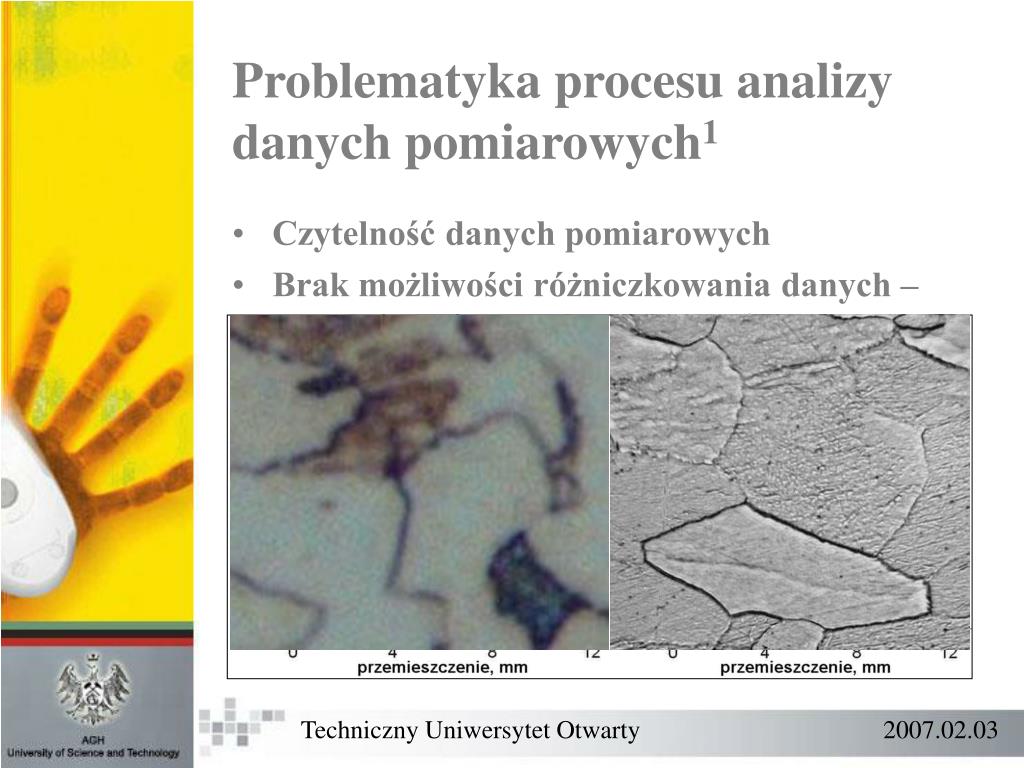 Problematyka procesu analizy danych pomiarowych$^1$

• Czytelność danych pomiarowych
• Brak możliwości różniczkowania danych –

0 4 8 12
przemieszczenie, mm

0 4 8 12
przemieszczenie, mm

AGH
University of Science and Technology

Techniczny Uniwersytet Otwarty

2007.02.03